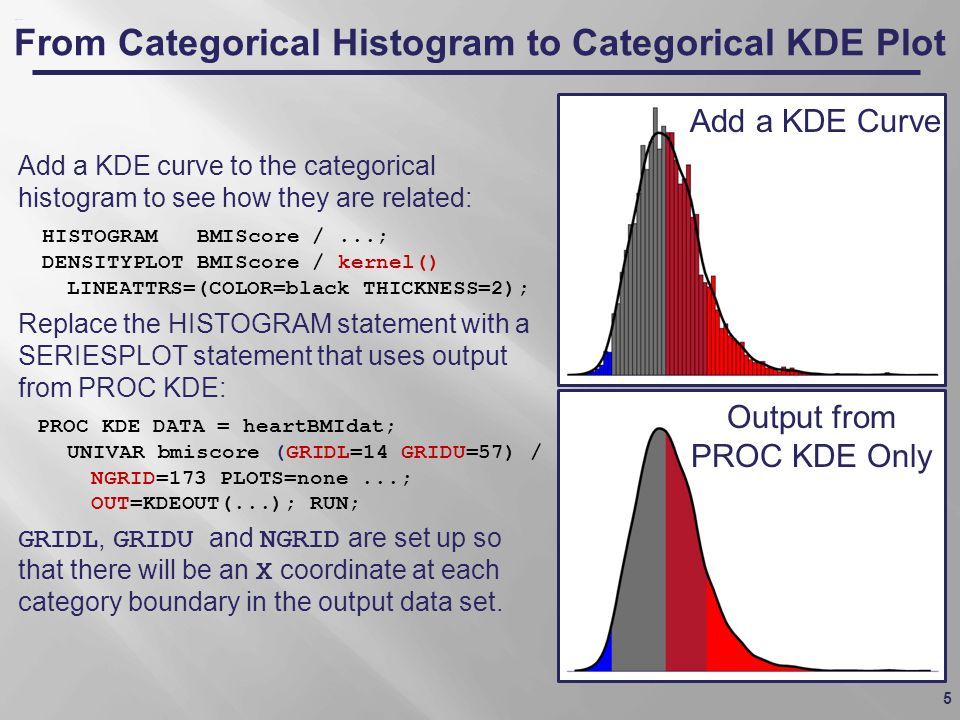 From Categorical Histogram to Categorical KDE Plot

Add a KDE curve to the categorical histogram to see how they are related:

HISTOGRAM BMIScore / ...;
DENSITYPLOT BMIScore / kernel()
LINEATTRS=(COLOR=black THICKNESS=2);

Replace the HISTOGRAM statement with a SERIESPLOT statement that uses output from PROC KDE:

PROC KDE DATA = heartBMIdat;
UNIVAR bmiscore (GRIDL=14 GRIDU=57) /
NGRID=173 PLOTS=none ...;
OUT=KDEOUT(...); RUN;

GRIDL, GRIDU and NGRID are set up so that there will be an X coordinate at each category boundary in the output data set.

Add a KDE Curve

Output from PROC KDE Only

5